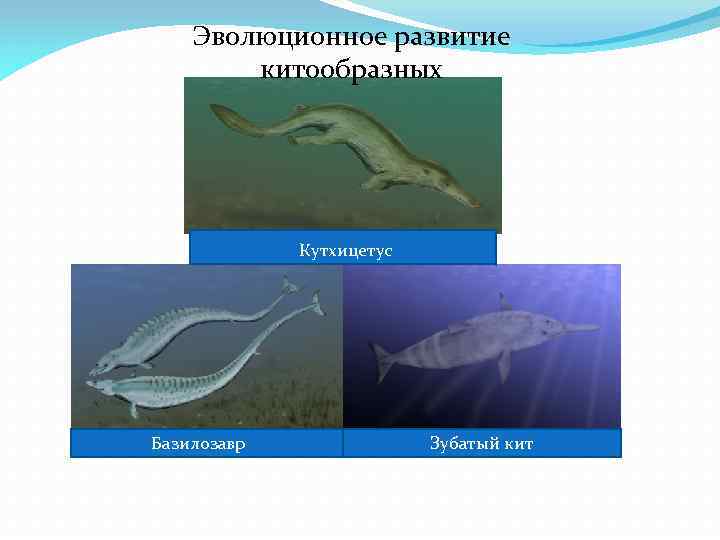 Эволюционное развитие китообразных

Кутхицетус

Базилозавр

Зубатый кит